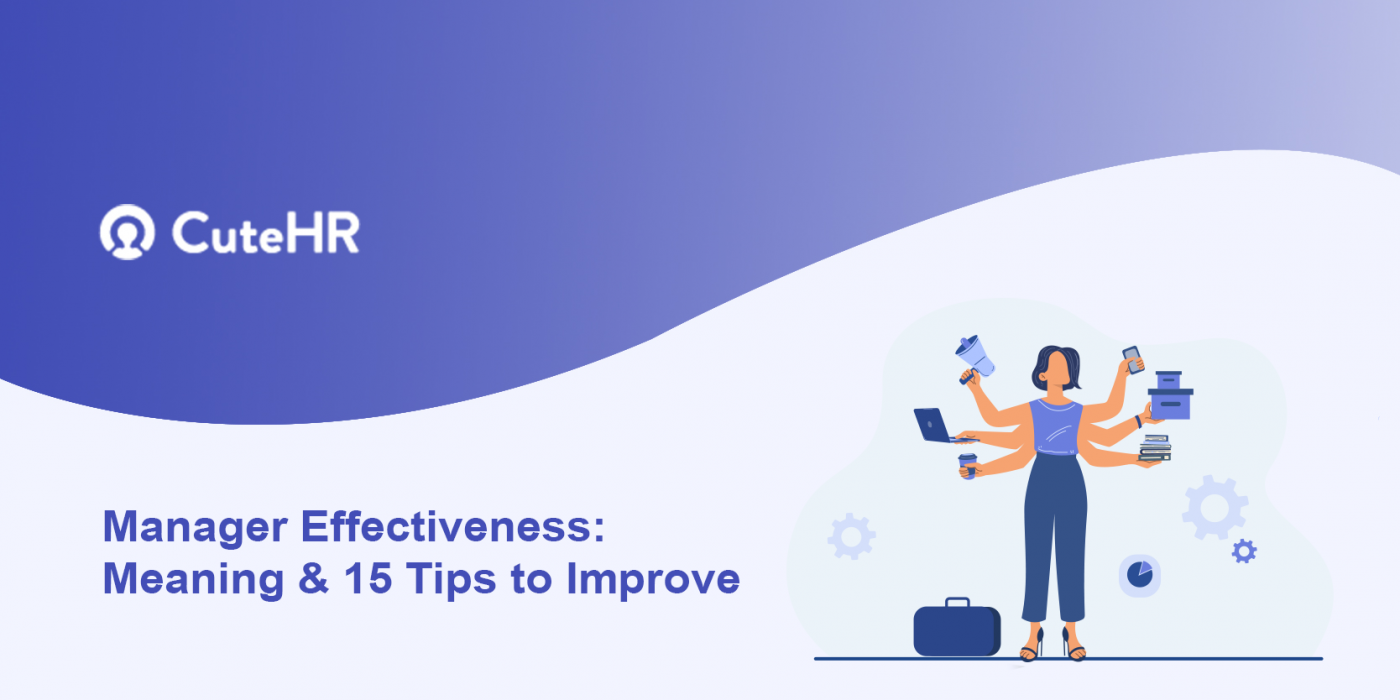 CuteHR

Manager Effectiveness:
Meaning & 15 Tips to Improve